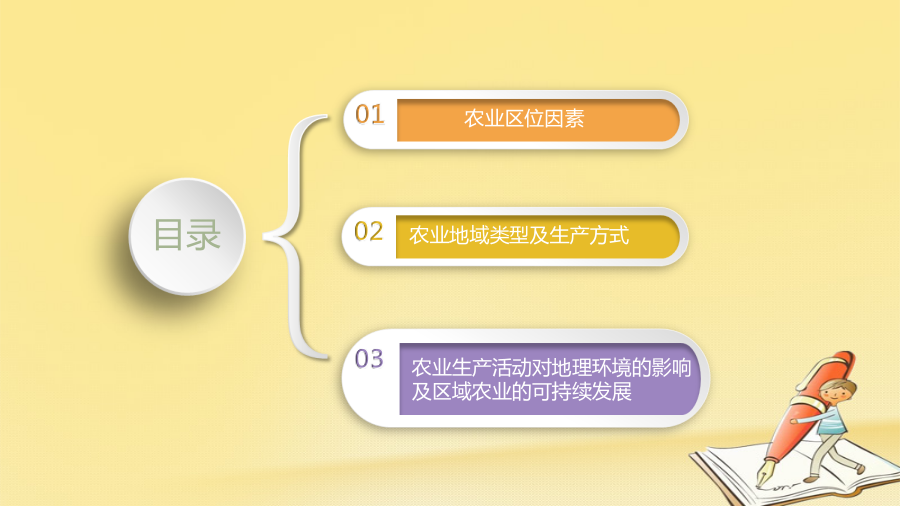 目录

01 农业区位因素

02 农业地域类型及生产方式

03 农业生产活动对地理环境的影响及区域农业的可持续发展